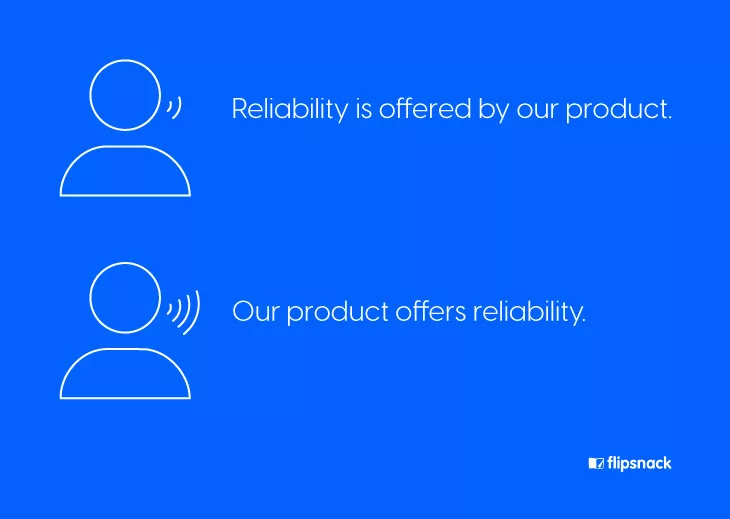 Reliability is offered by our product.

Our product offers reliability.

flipsnack